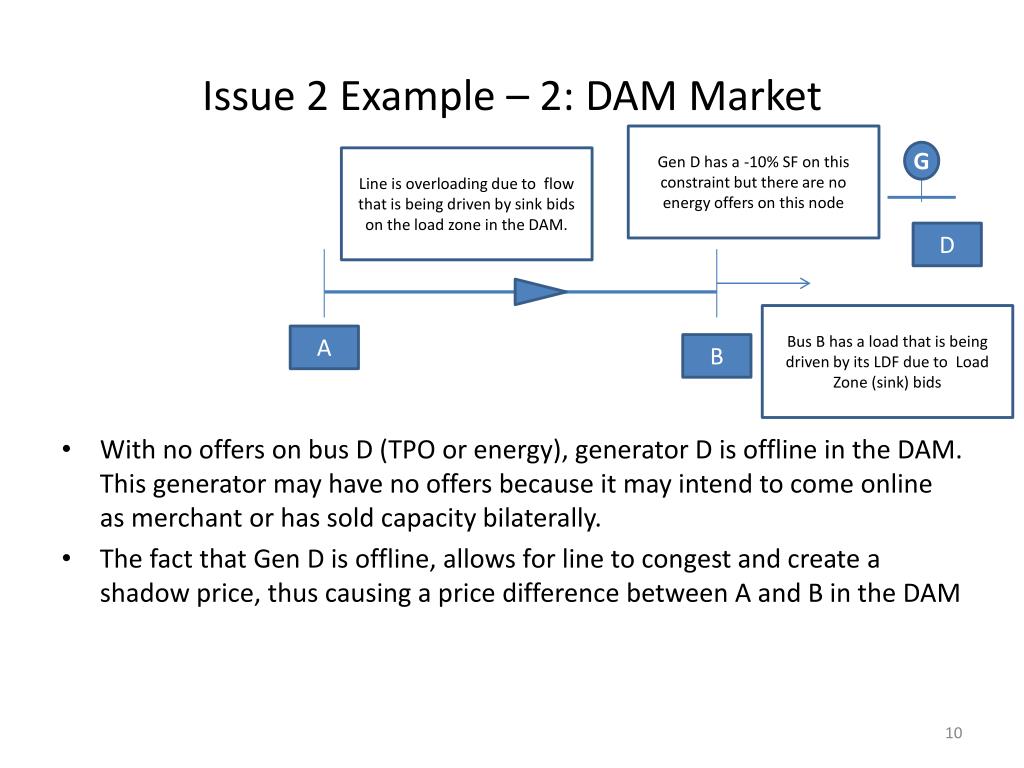 Issue 2 Example – 2: DAM Market

Line is overloading due to flow that is being driven by sink bids on the load zone in the DAM.

Gen D has a -10% SF on this constraint but there are no energy offers on this node

G

D

A

B

Bus B has a load that is being driven by its LDF due to Load Zone (sink) bids

• With no offers on bus D (TPO or energy), generator D is offline in the DAM. This generator may have no offers because it may intend to come online as merchant or has sold capacity bilaterally.
• The fact that Gen D is offline, allows for line to congest and create a shadow price, thus causing a price difference between A and B in the DAM

10